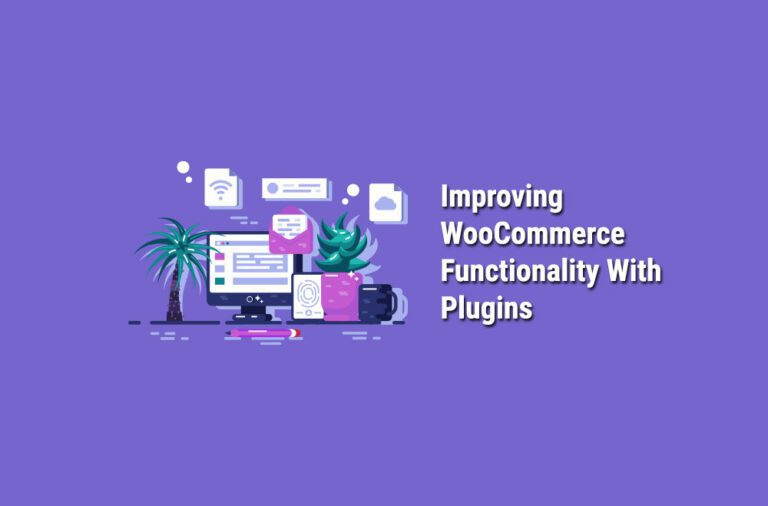 Improving WooCommerce Functionality With Plugins